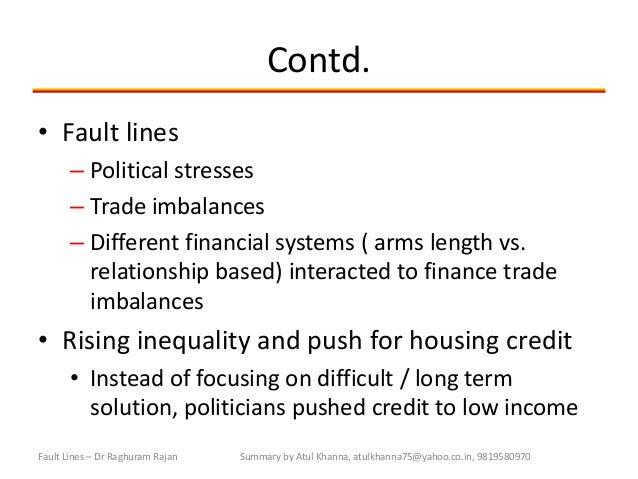 Contd.

• Fault lines
– Political stresses
– Trade imbalances
– Different financial systems ( arms length vs. relationship based) interacted to finance trade imbalances
• Rising inequality and push for housing credit
• Instead of focusing on difficult / long term solution, politicians pushed credit to low income

Fault Lines – Dr Raghuram Rajan Summary by Atul Khanna, atulkhanna75@yahoo.co.in, 9819580970